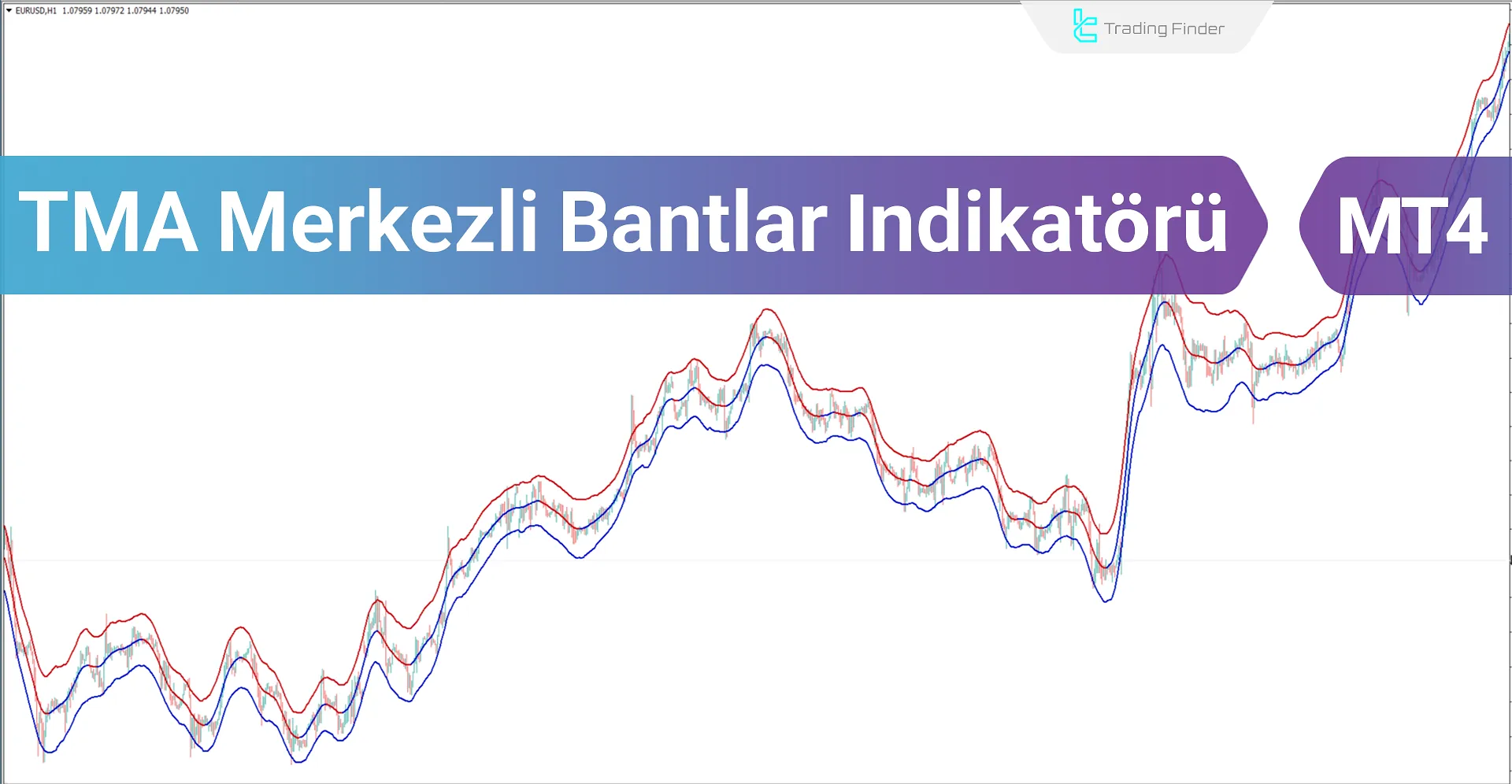 EURUSD,H1 1.07959 1.07972 1.07944 1.07950

Trading Finder

TMA Merkezli Bantlar Indikatörü

MT4